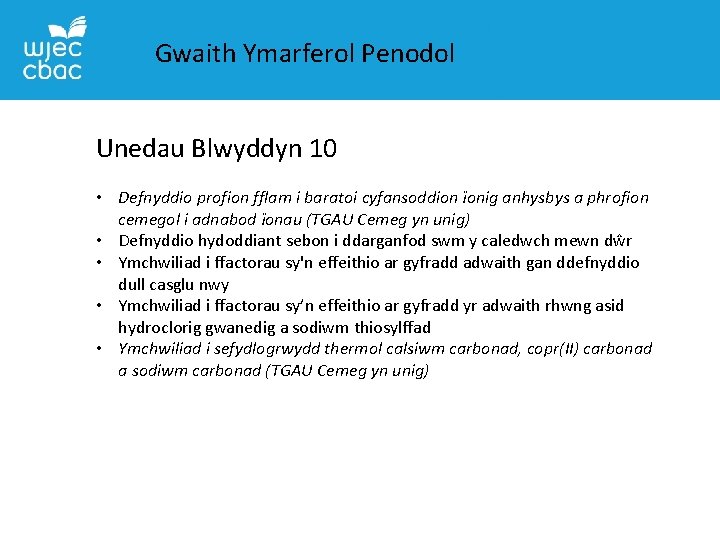 wjec
cbac

Gwaith Ymarferol Penodol

Unedau Blwyddyn 10

• Defnyddio profion fflam i baratoi cyfansoddion ïonig anhysbys a phrofion cemegol i adnabod ïonau (TGAU Cemeg yn unig)
• Defnyddio hydoddiant sebon i ddarganfod swm y caledwch mewn dŵr
• Ymchwiliad i ffactorau sy'n effeithio ar gyfradd adwaith gan ddefnyddio dull casglu nwy
• Ymchwiliad i ffactorau sy'n effeithio ar gyfradd yr adwaith rhwng asid hydroclorig gwanedig a sodiwm thiosylffad
• Ymchwiliad i sefydlogrwydd thermol calsiwm carbonad, copr(II) carbonad a sodiwm carbonad (TGAU Cemeg yn unig)